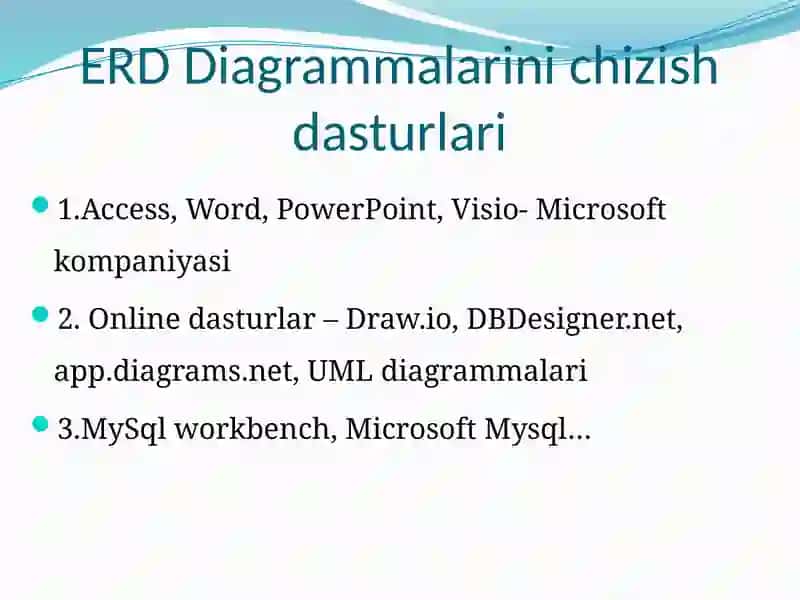 ERD Diagrammalarini chizish dasturlari

1.Access, Word, PowerPoint, Visio- Microsoft kompaniyasi

2. Online dasturlar – Draw.io, DBDesigner.net, app.diagrams.net, UML diagrammalari

3.MySql workbench, Microsoft Mysql…